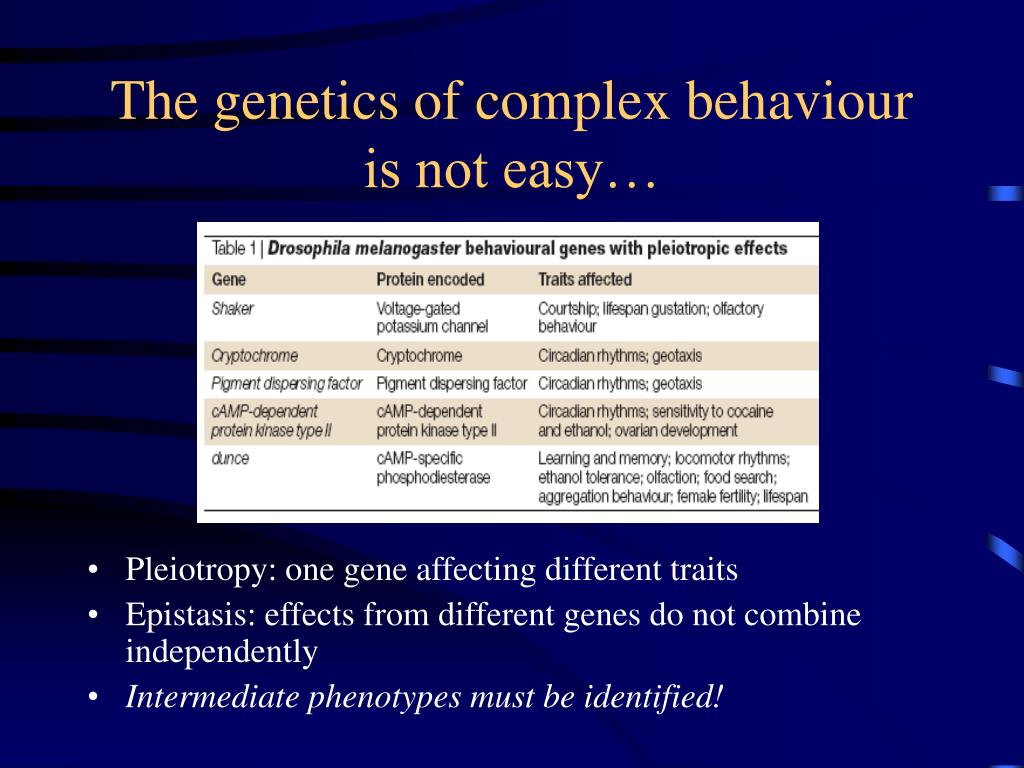 The genetics of complex behaviour is not easy…

Table 1 | Drosophila melanogaster behavioural genes with pleiotropic effects

| Gene | Protein encoded | Traits affected |
|---|---|---|
| Shaker | Voltage-gated potassium channel | Courtship; lifespan gustation; olfactory behaviour |
| Cryptochrome | Cryptochrome | Circadian rhythms; geotaxis |
| Pigment dispersing factor | Pigment dispersing factor | Circadian rhythms; geotaxis |
| cAMP-dependent protein kinase type II | cAMP-dependent protein kinase type II | Circadian rhythms; sensitivity to cocaine and ethanol; ovarian development |
| dunce | cAMP-specific phosphodiesterase | Learning and memory; locomotor rhythms; ethanol tolerance; olfaction; food search; aggregation behaviour; female fertility; lifespan |

• Pleiotropy: one gene affecting different traits
• Epistasis: effects from different genes do not combine independently
• Intermediate phenotypes must be identified!